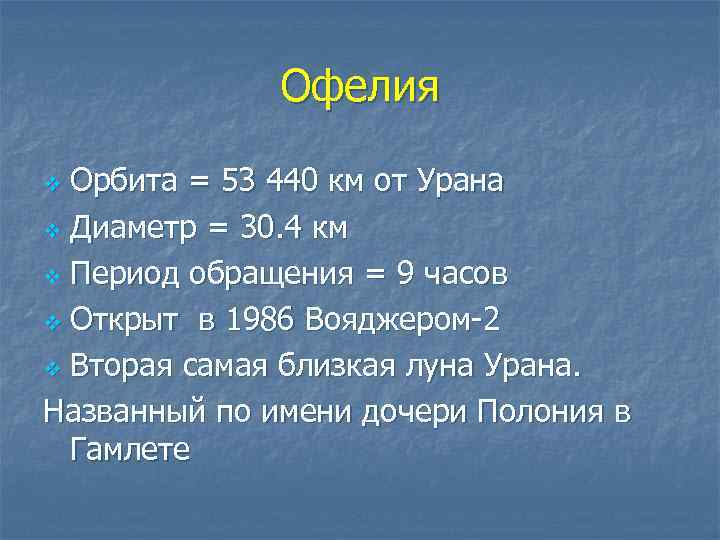 Офелия

Орбита = 53 440 км от Урана
Диаметр = 30.4 км
Период обращения = 9 часов
Открыт  в 1986 Вояджером-2
Вторая самая близкая луна Урана.
Названный по имени дочери Полония в Гамлете